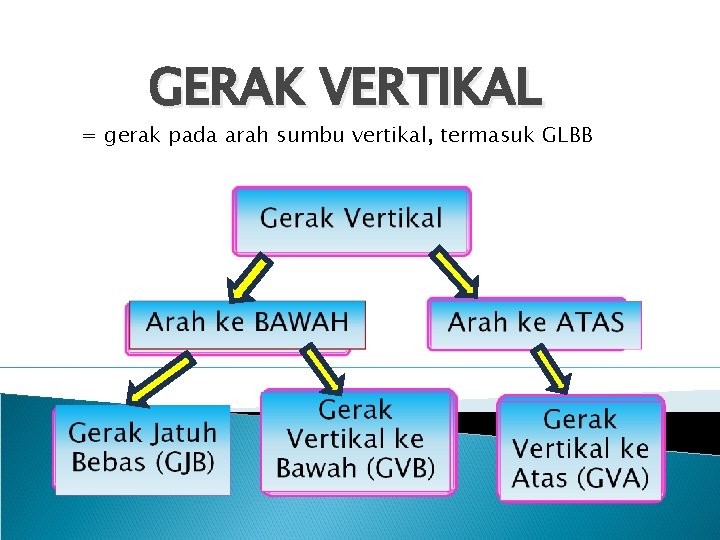 GERAK VERTIKAL

= gerak pada arah sumbu vertikal, termasuk GLBB

Gerak Vertikal

Arah ke BAWAH

Arah ke ATAS

Gerak Jatuh Bebas (GJB)

Gerak Vertikal ke Bawah (GVB)

Gerak Vertikal ke Atas (GVA)